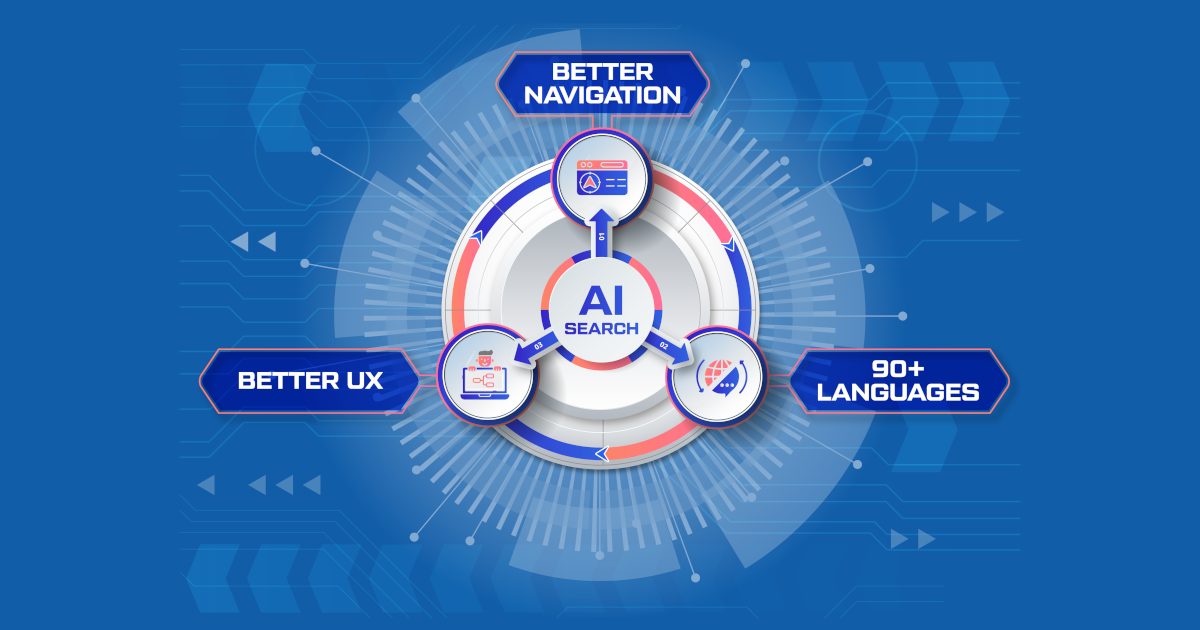 BETTER NAVIGATION

01

AI SEARCH

03

02

BETTER UX

90+ LANGUAGES